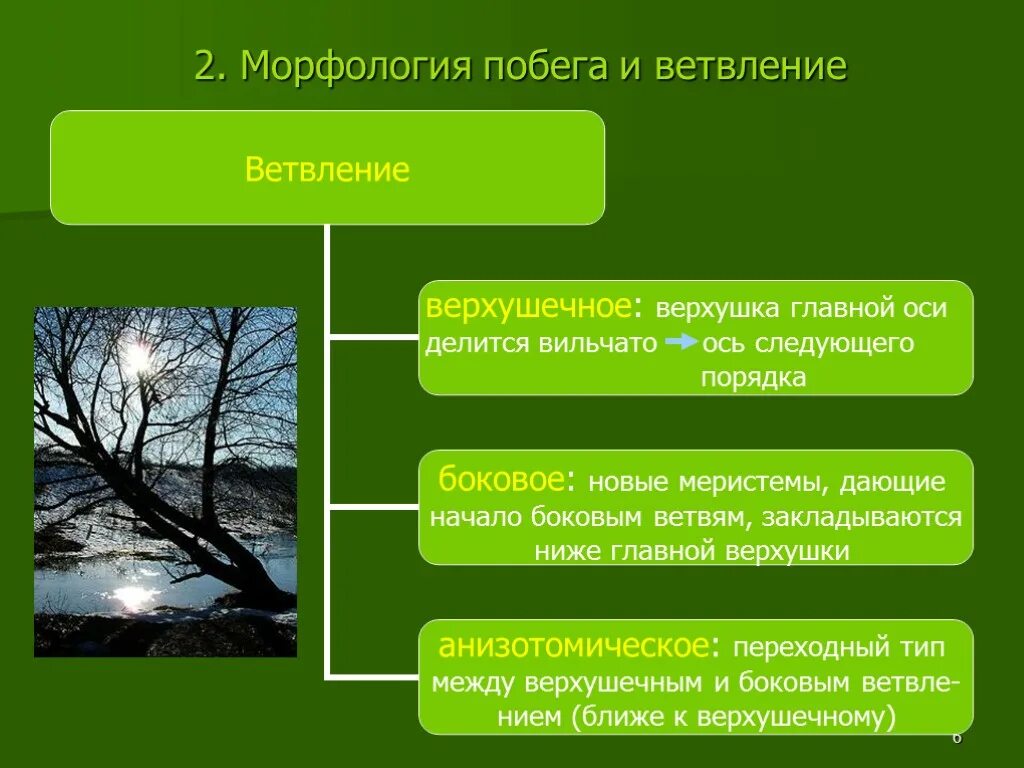 2. Морфология побега и ветвление

Ветвление

верхушечное: верхушка главной оси делится вильчато → ось следующего порядка

боковое: новые меристемы, дающие начало боковым ветвям, закладываются ниже главной верхушки

анизотомическое: переходный тип между верхушечным и боковым ветвлением (ближе к верхушечному)

6